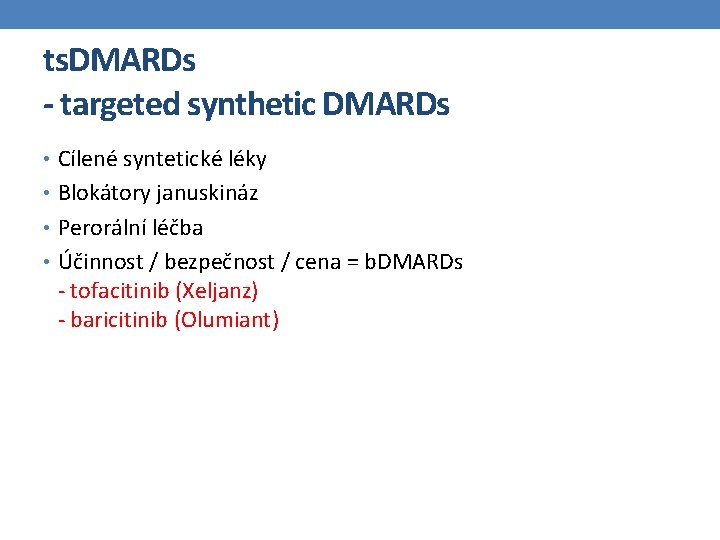 tsDMARDs
- targeted synthetic DMARDs

• Cílené syntetické léky
• Blokátory januskináz
• Perorální léčba
• Účinnost / bezpečnost / cena = bDMARDs
- tofacitinib (Xeljanz)
- baricitinib (Olumiant)